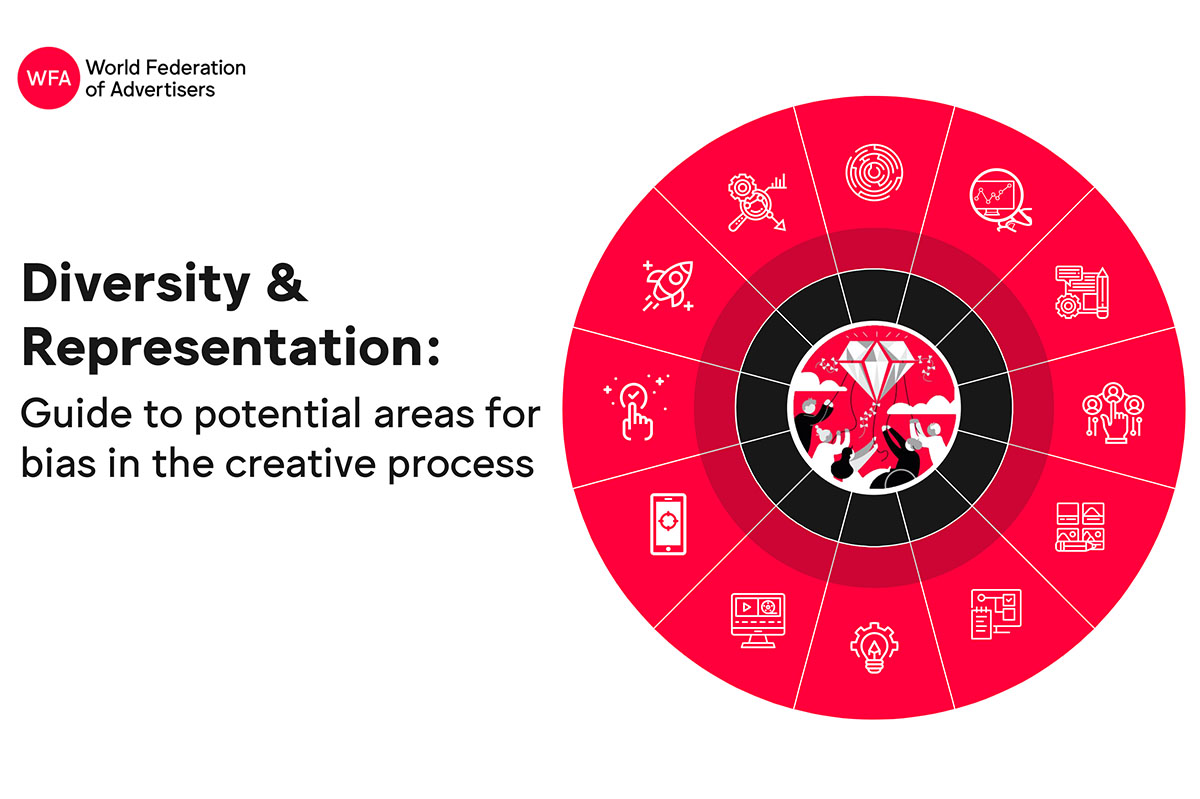 WFA World Federation of Advertisers

Diversity & Representation:

Guide to potential areas for bias in the creative process